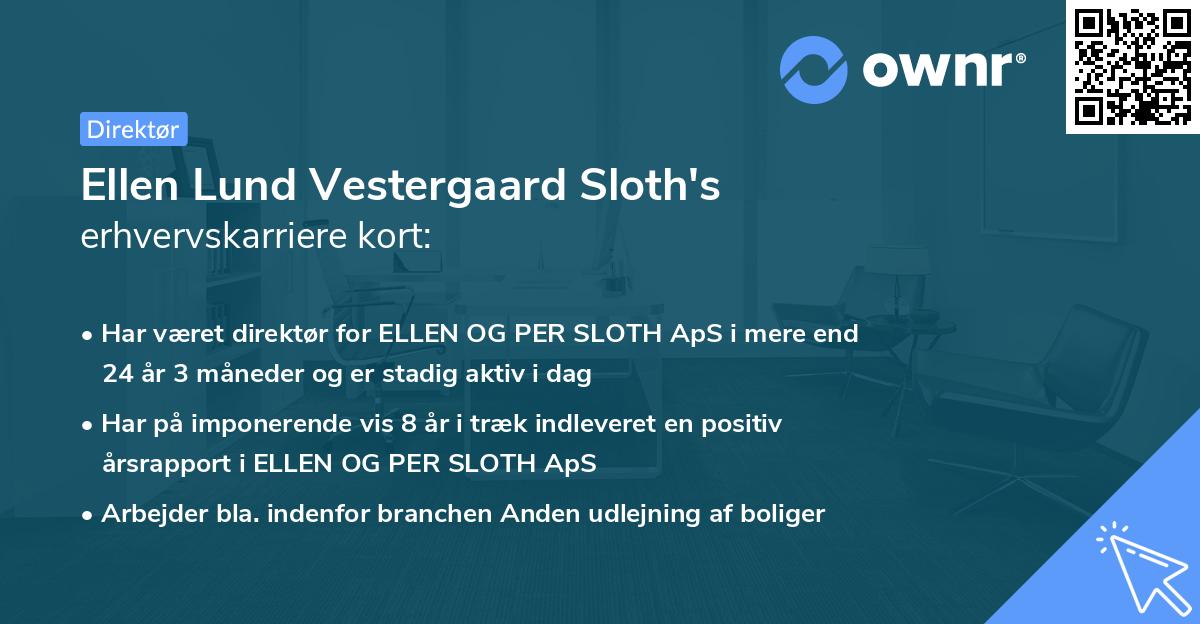 ownr®

Direktør

Ellen Lund Vestergaard Sloth's
erhvervskarriere kort:

• Har været direktør for ELLEN OG PER SLOTH ApS i mere end 24 år 3 måneder og er stadig aktiv i dag
• Har på imponerende vis 8 år i træk indleveret en positiv årsrapport i ELLEN OG PER SLOTH ApS
• Arbejder bla. indenfor branchen Anden udlejning af boliger